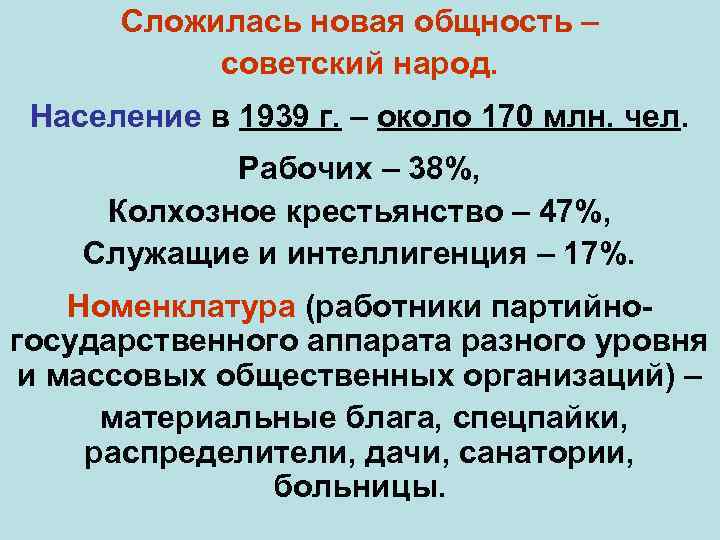 Сложилась новая общность – советский народ.

Население в 1939 г. – около 170 млн. чел.

Рабочих – 38%,
Колхозное крестьянство – 47%,
Служащие и интеллигенция – 17%.

Номенклатура (работники партийно-государственного аппарата разного уровня и массовых общественных организаций) –

материальные блага, спецпайки, распределители, дачи, санатории, больницы.